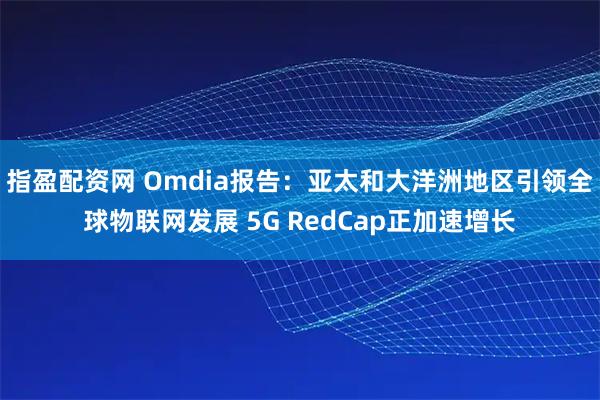 指盈配资网 Omdia报告：亚太和大洋洲地区引领全球物联网发展 5G RedCap正加速增长